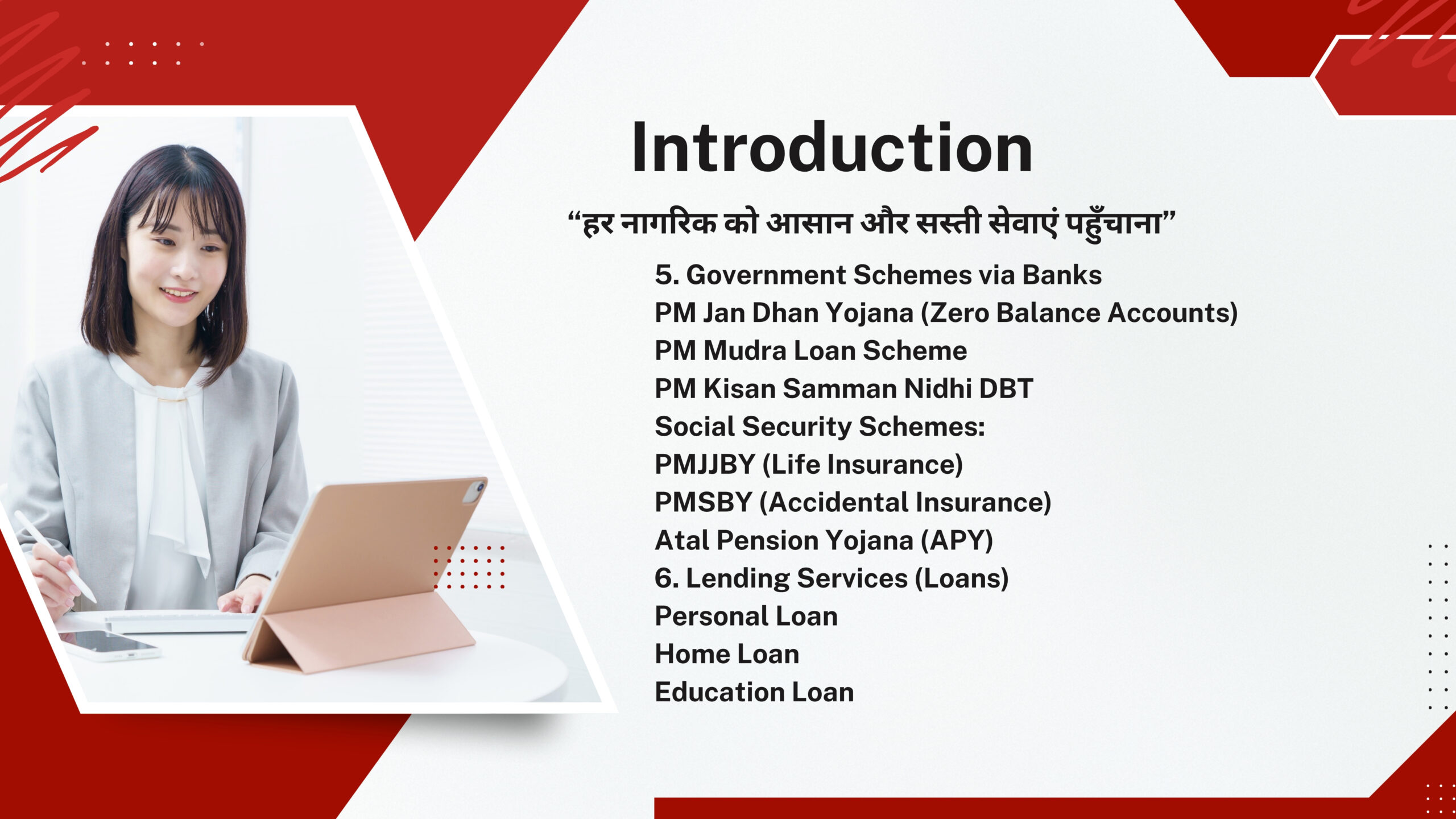 Introduction

“हर नागरिक को आसान और सस्ती सेवाएं पहुँचाना”

5. Government Schemes via Banks
PM Jan Dhan Yojana (Zero Balance Accounts)
PM Mudra Loan Scheme
PM Kisan Samman Nidhi DBT
Social Security Schemes:
PMJJBY (Life Insurance)
PMSBY (Accidental Insurance)
Atal Pension Yojana (APY)
6. Lending Services (Loans)
Personal Loan
Home Loan
Education Loan